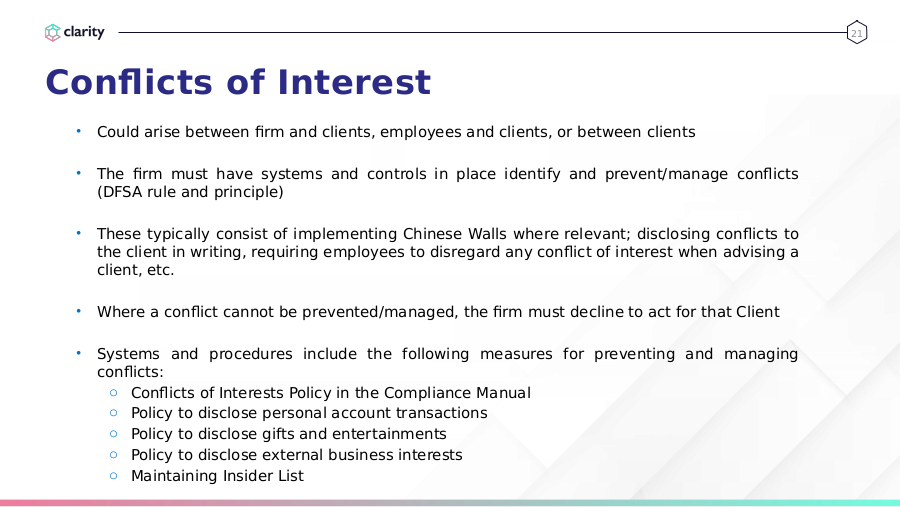 clarity

21

Conflicts of Interest

• Could arise between firm and clients, employees and clients, or between clients

• The firm must have systems and controls in place identify and prevent/manage conflicts (DFSA rule and principle)

• These typically consist of implementing Chinese Walls where relevant; disclosing conflicts to the client in writing, requiring employees to disregard any conflict of interest when advising a client, etc.

• Where a conflict cannot be prevented/managed, the firm must decline to act for that Client

• Systems and procedures include the following measures for preventing and managing conflicts:
 ○ Conflicts of Interests Policy in the Compliance Manual
 ○ Policy to disclose personal account transactions
 ○ Policy to disclose gifts and entertainments
 ○ Policy to disclose external business interests
 ○ Maintaining Insider List